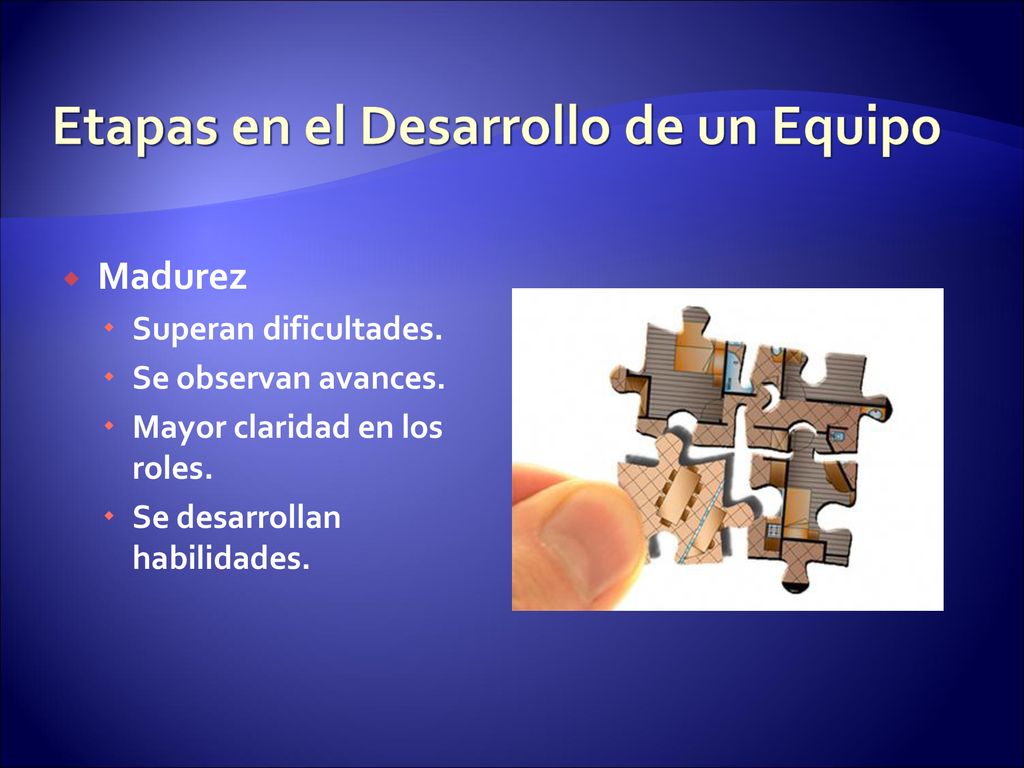 Etapas en el Desarrollo de un Equipo

Madurez

Superan dificultades.

Se observan avances.

Mayor claridad en los roles.

Se desarrollan habilidades.